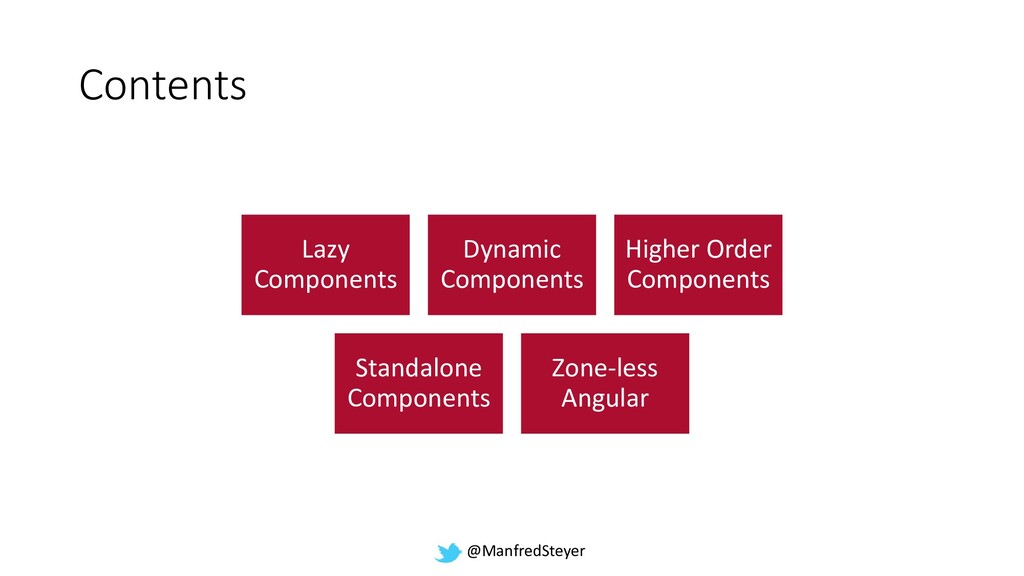 Contents

Lazy Components

Dynamic Components

Higher Order Components

Standalone Components

Zone-less Angular

@ManfredSteyer